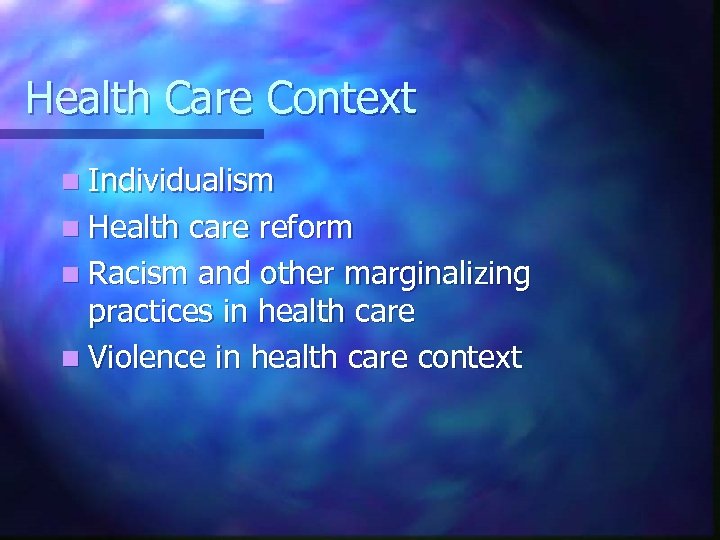 Health Care Context

- Individualism
- Health care reform
- Racism and other marginalizing practices in health care
- Violence in health care context